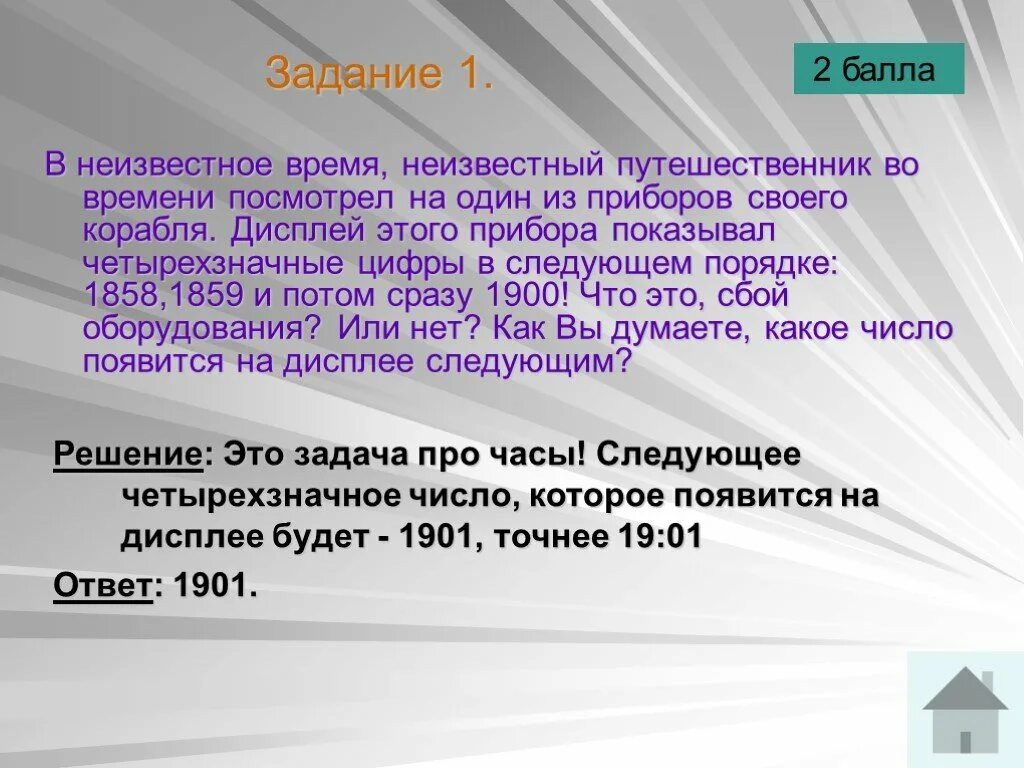 Задание 1.

2 балла

В неизвестное время, неизвестный путешественник во времени посмотрел на один из приборов своего корабля. Дисплей этого прибора показывал четырехзначные цифры в следующем порядке: 1858,1859 и потом сразу 1900! Что это, сбой оборудования? Или нет? Как Вы думаете, какое число появится на дисплее следующим?

Решение: Это задача про часы! Следующее четырехзначное число, которое появится на дисплее будет - 1901, точнее 19:01

Ответ: 1901.